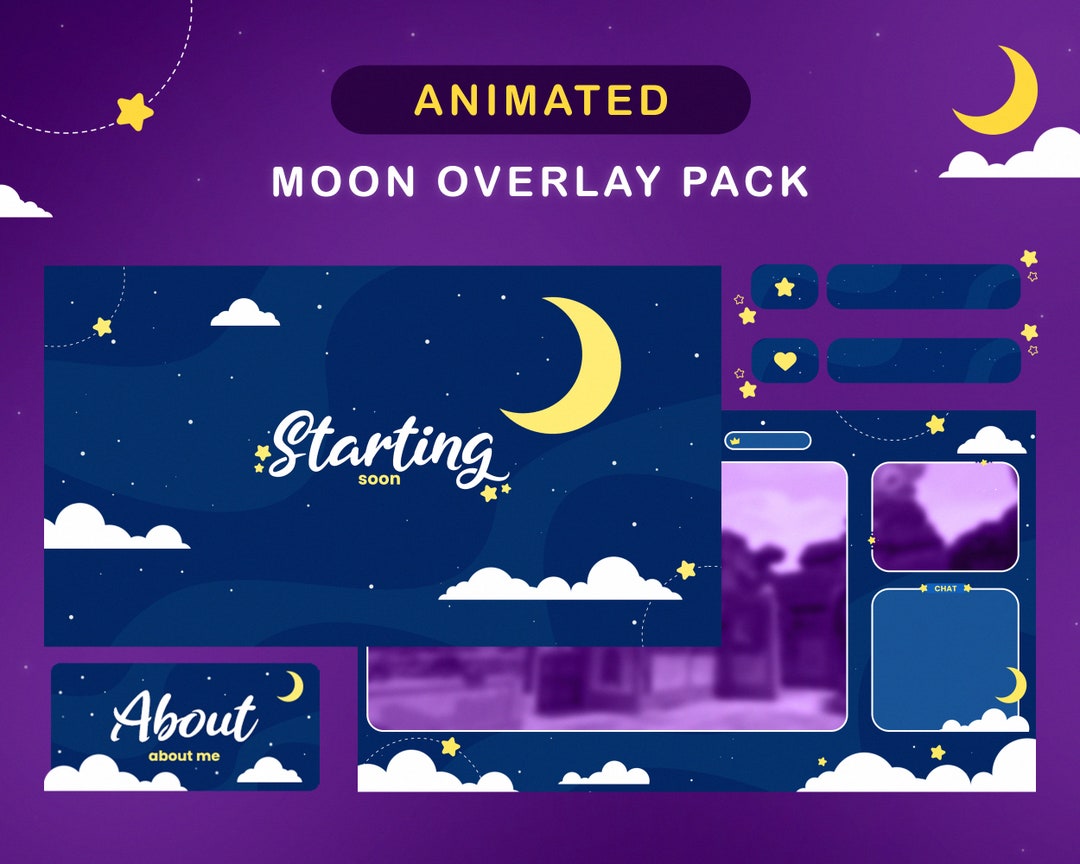 ANIMATED
MOON OVERLAY PACK

Starting
soon

CHAT

About
about me